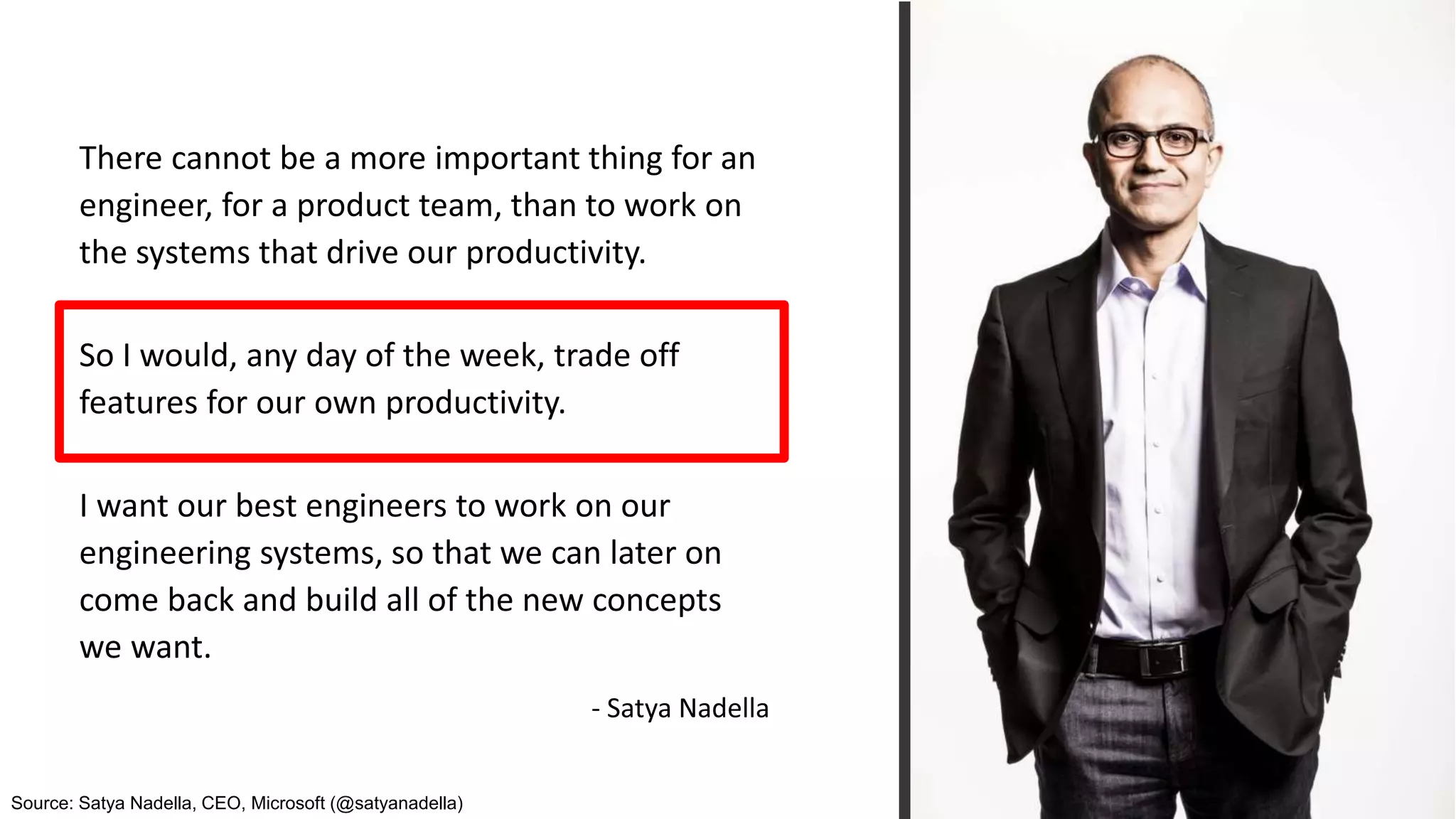 There cannot be a more important thing for an engineer, for a product team, than to work on the systems that drive our productivity.

So I would, any day of the week, trade off features for our own productivity.

I want our best engineers to work on our engineering systems, so that we can later on come back and build all of the new concepts we want.

- Satya Nadella

Source: Satya Nadella, CEO, Microsoft (@satyanadella)